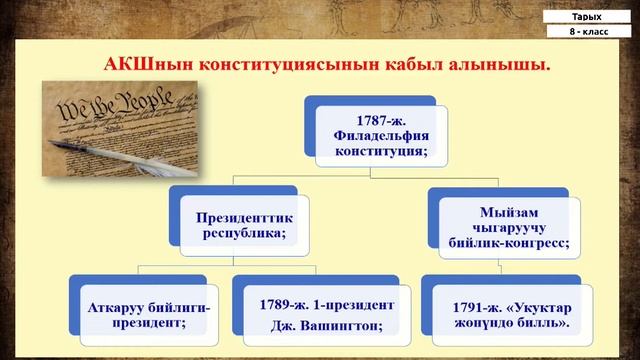 Тарых
8 - класс

АКШнын конституциясынын кабыл алынышы.

We the People

1787-ж. Филадельфия конституция;

Президенттик республика;

Мыйзам чыгаруучу бийлик-конгресс;

Аткаруу бийлиги-президент;

1789-ж. 1-президент Дж. Вашингтон;

1791-ж. «Укуктар жөнүндө билль».